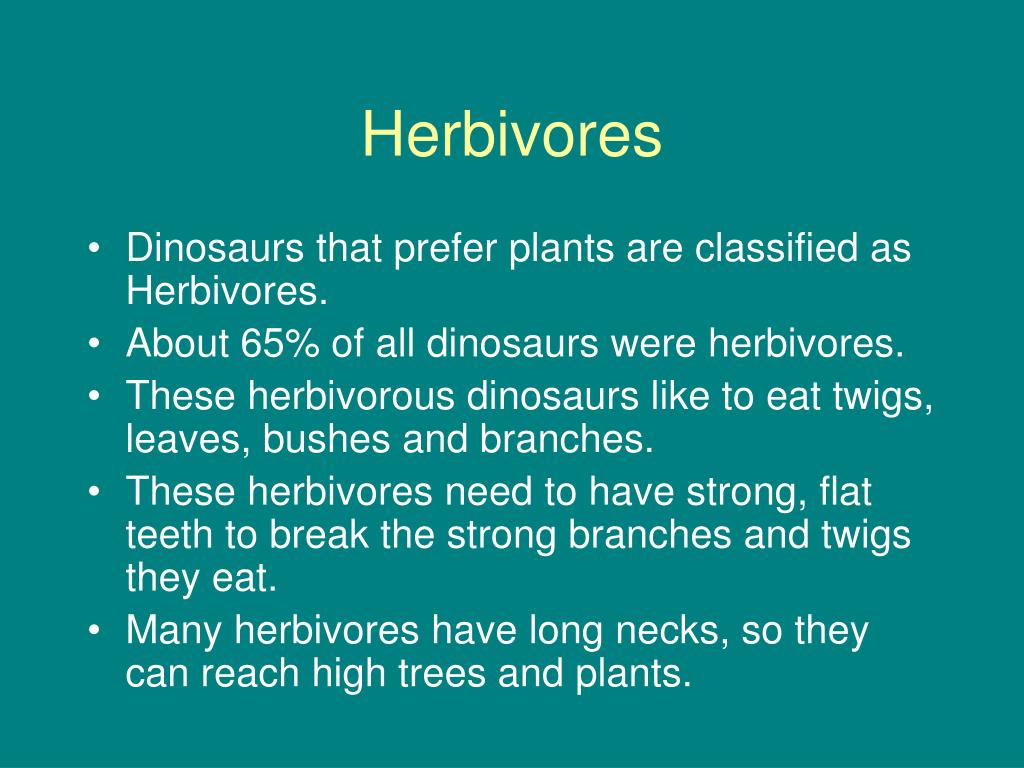 Herbivores

• Dinosaurs that prefer plants are classified as Herbivores.
• About 65% of all dinosaurs were herbivores.
• These herbivorous dinosaurs like to eat twigs, leaves, bushes and branches.
• These herbivores need to have strong, flat teeth to break the strong branches and twigs they eat.
• Many herbivores have long necks, so they can reach high trees and plants.